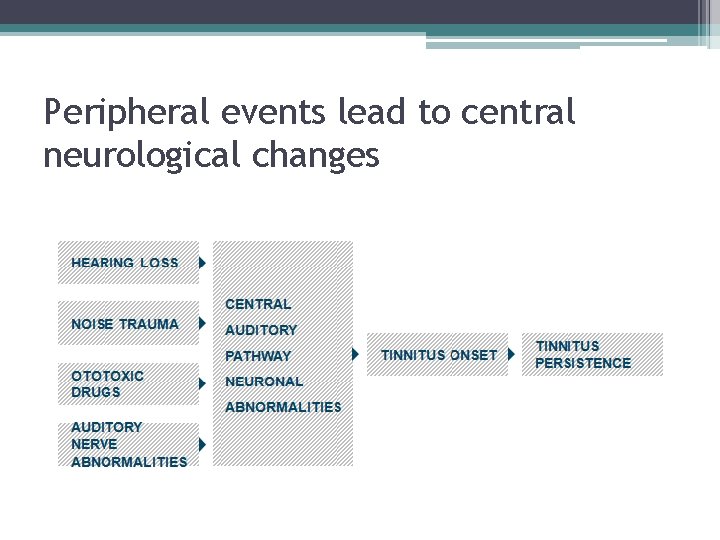 Peripheral events lead to central neurological changes

HEARING LOSS

NOISE TRAUMA

OTOTOXIC DRUGS

AUDITORY NERVE ABNORMALITIES

CENTRAL AUDITORY PATHWAY NEURONAL ABNORMALITIES

TINNITUS ONSET

TINNITUS PERSISTENCE